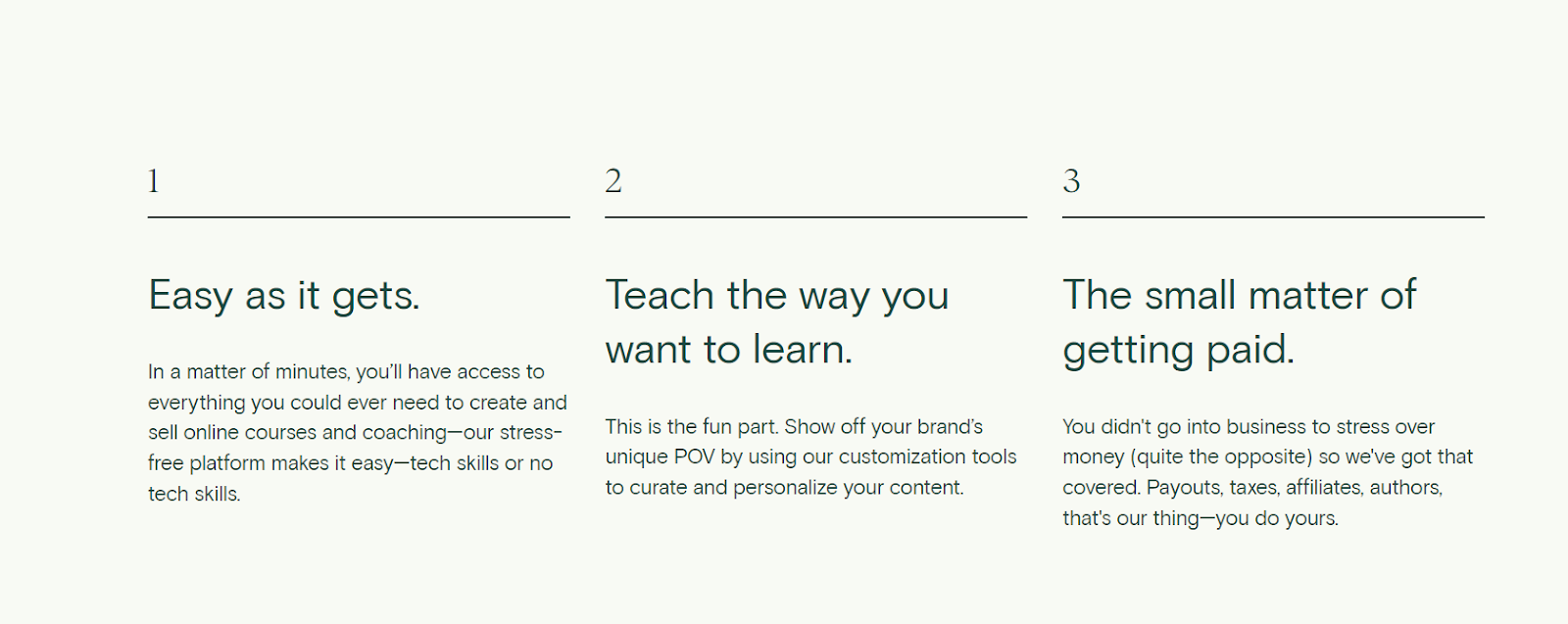 1

Easy as it gets.

In a matter of minutes, you'll have access to everything you could ever need to create and sell online courses and coaching—our stress-free platform makes it easy—tech skills or no tech skills.

2

Teach the way you want to learn.

This is the fun part. Show off your brand's unique POV by using our customization tools to curate and personalize your content.

3

The small matter of getting paid.

You didn't go into business to stress over money (quite the opposite) so we've got that covered. Payouts, taxes, affiliates, authors, that's our thing—you do yours.